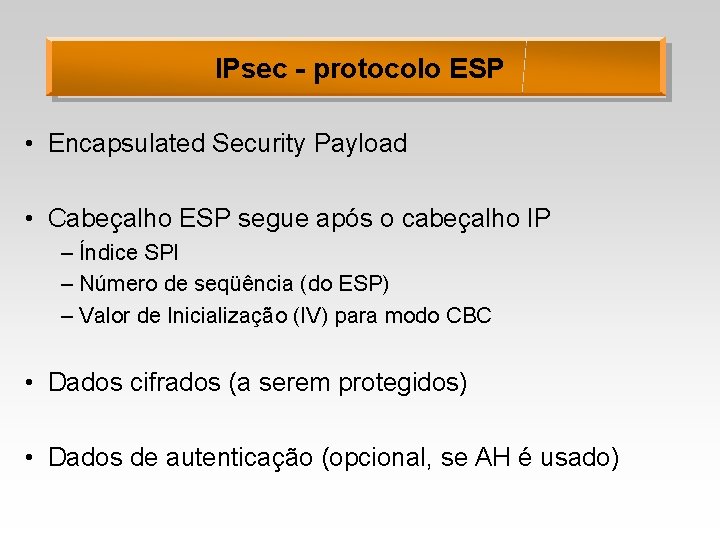 IPsec - protocolo ESP

• Encapsulated Security Payload

• Cabeçalho ESP segue após o cabeçalho IP
– Índice SPI
– Número de seqüência (do ESP)
– Valor de Inicialização (IV) para modo CBC

• Dados cifrados (a serem protegidos)

• Dados de autenticação (opcional, se AH é usado)